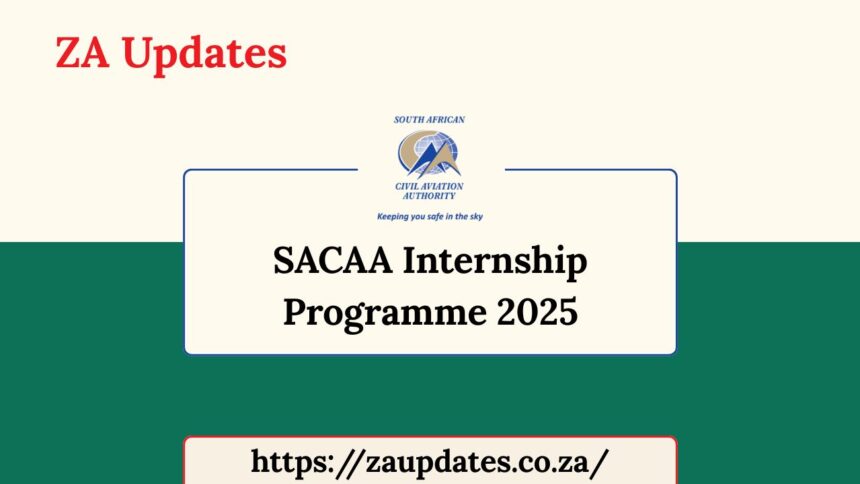 ZA Updates

SOUTH AFRICAN

CIVIL AVIATION AUTHORITY

Keeping you safe in the sky

SACAA Internship Programme 2025

https://zaupdates.co.za/